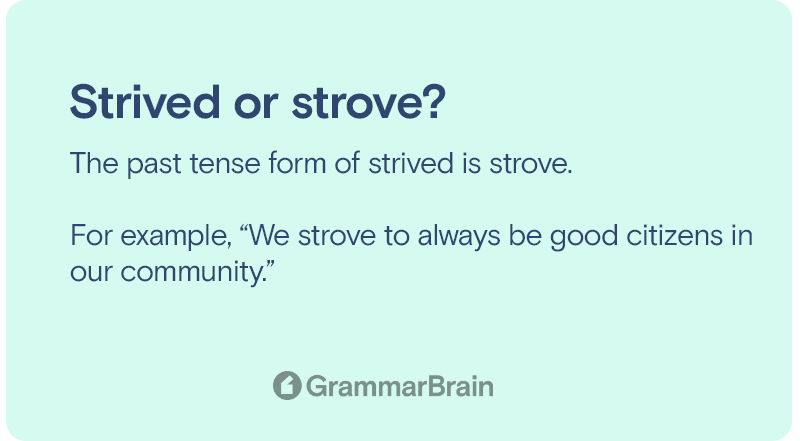 Strived or strove?

The past tense form of strived is strove.

For example, “We strove to always be good citizens in our community.”

GrammarBrain